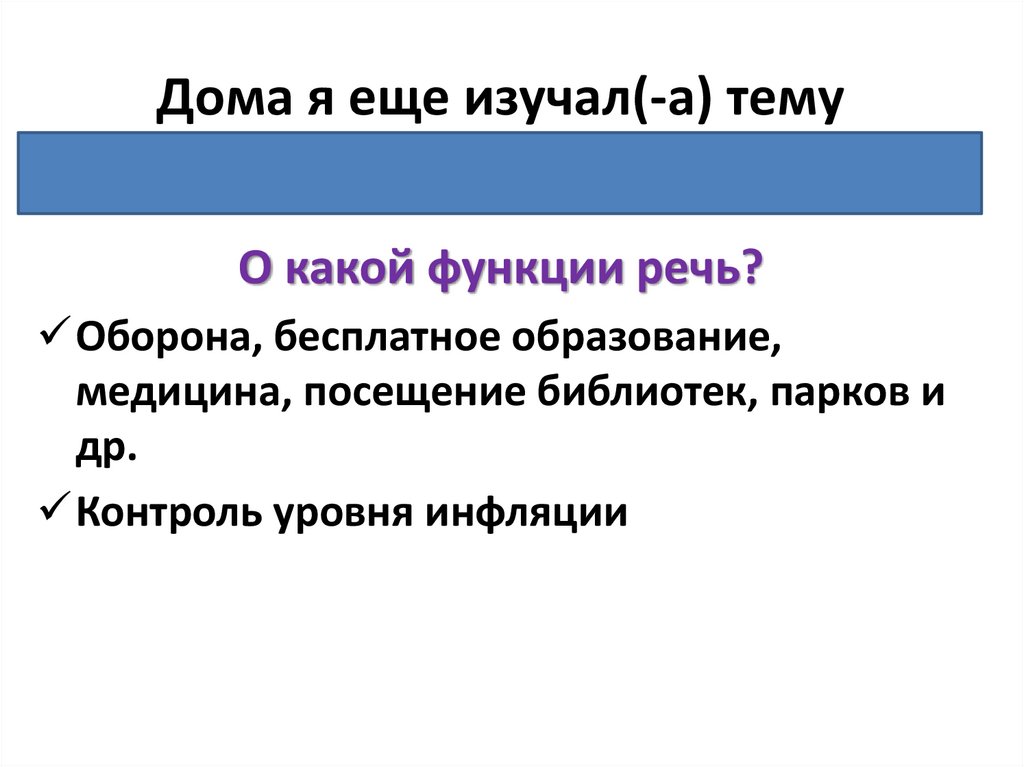 Дома я еще изучал(-а) тему

О какой функции речь?

✓ Оборона, бесплатное образование, медицина, посещение библиотек, парков и др.

✓ Контроль уровня инфляции